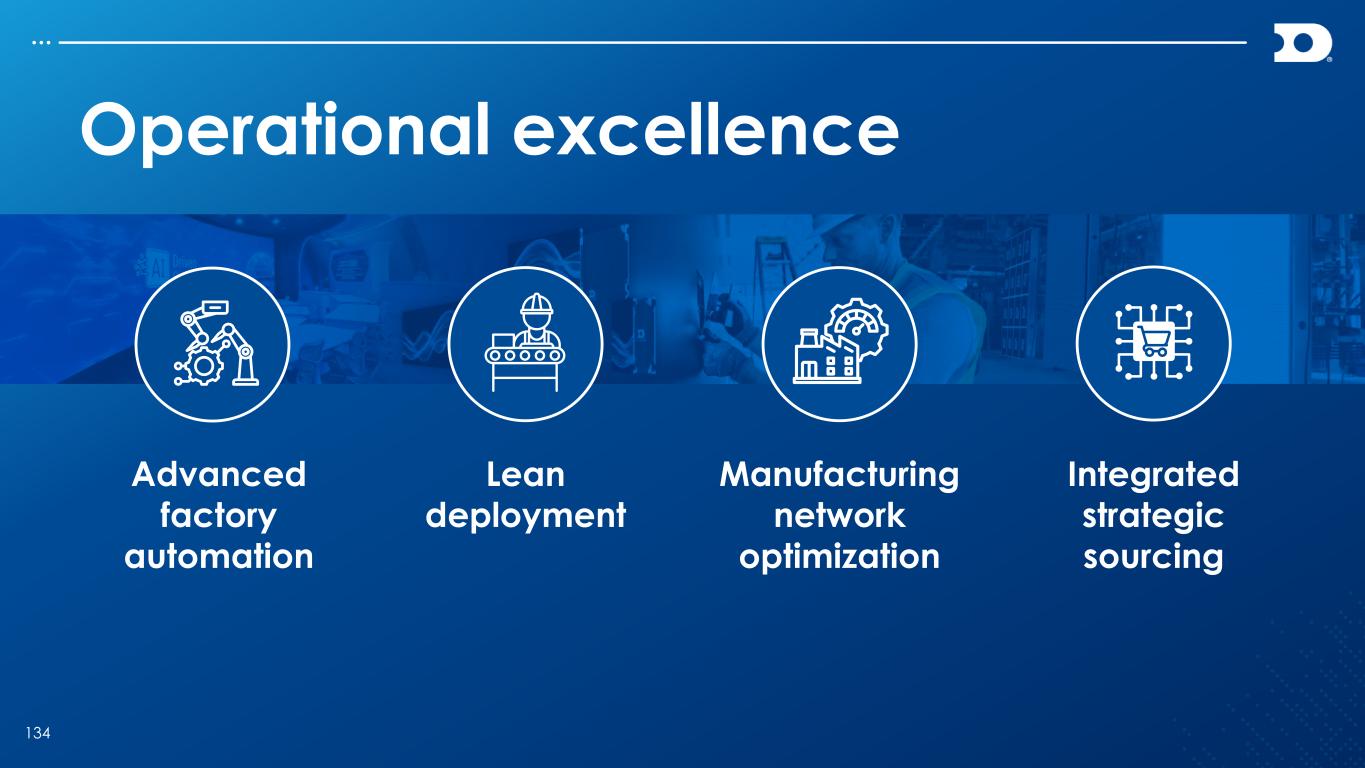 Operational excellence

Advanced factory automation

Lean deployment

Manufacturing network optimization

Integrated strategic sourcing

134